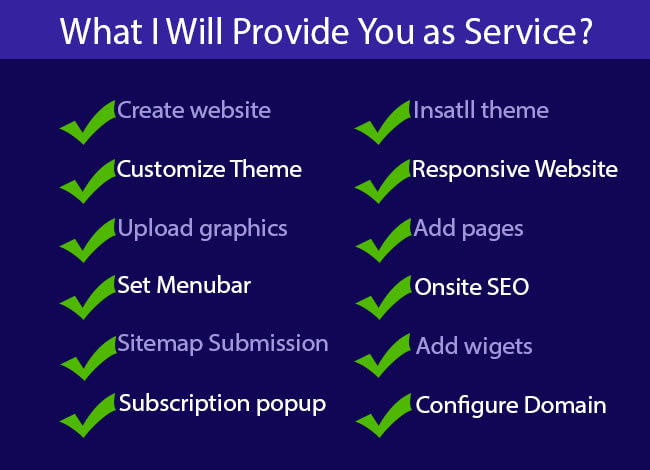 What I Will Provide You as Service?

Create website
Customize Theme
Upload graphics
Set Menubar
Sitemap Submission
Subscription popup

Insatll theme
Responsive Website
Add pages
Onsite SEO
Add wigets
Configure Domain